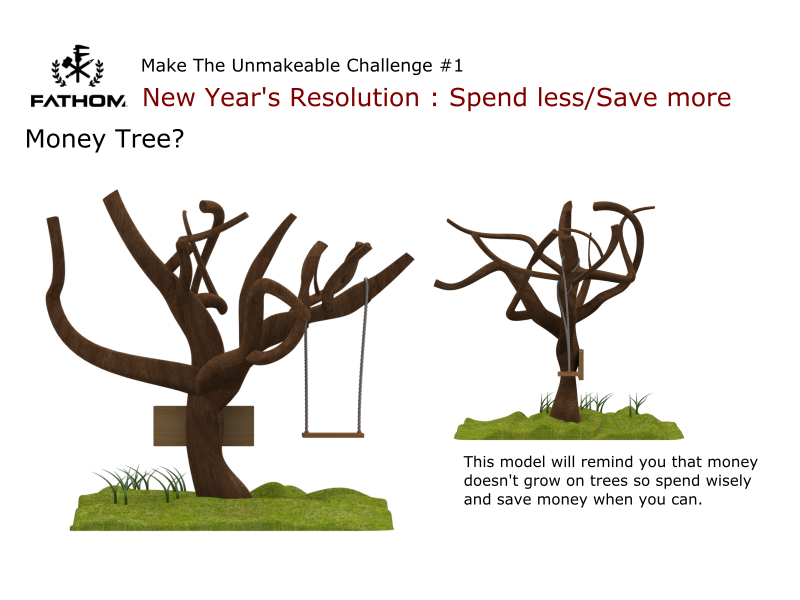 FATHOM

Make The Unmakeable Challenge #1

New Year's Resolution : Spend less/Save more

Money Tree?

This model will remind you that money doesn't grow on trees so spend wisely and save money when you can.